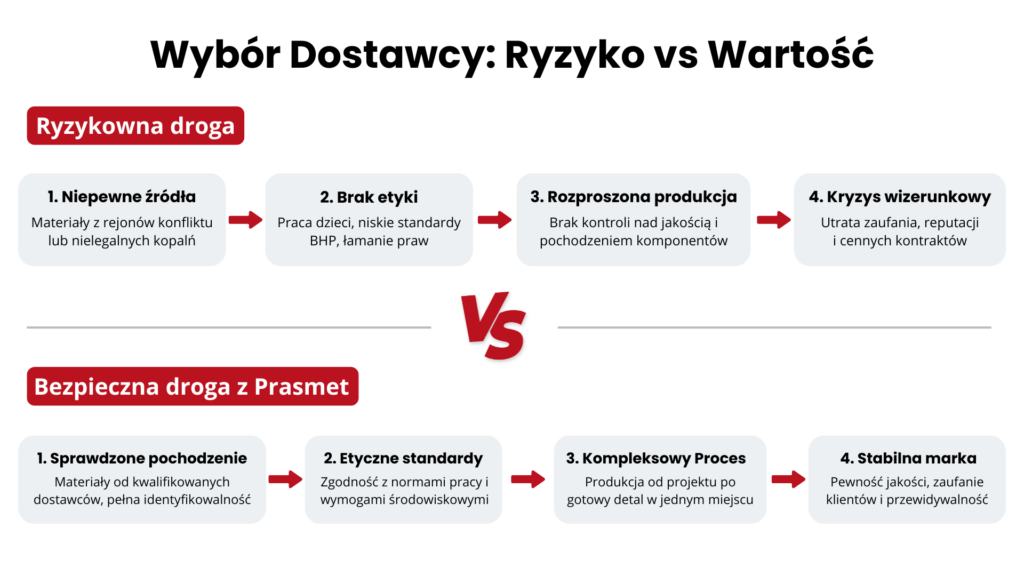 Wybór Dostawcy: Ryzyko vs Wartość

Ryzykowna droga

1. Niepewne źródła
Materiały z rejonów konfliktu lub nielegalnych kopalń

2. Brak etyki
Praca dzieci, niskie standardy BHP, łamanie praw

3. Rozproszona produkcja
Brak kontroli nad jakością i pochodzeniem komponentów

4. Kryzys wizerunkowy
Utrata zaufania, reputacji i cennych kontraktów

VS

Bezpieczna droga z Prasmet

1. Sprawdzone pochodzenie
Materiały od kwalifikowanych dostawców, pełna identyfikowalność

2. Etyczne standardy
Zgodność z normami pracy i wymogami środowiskowymi

3. Kompleksowy Proces
Produkcja od projektu po gotowy detal w jednym miejscu

4. Stabilna marka
Pewność jakości, zaufanie klientów i przewidywalność